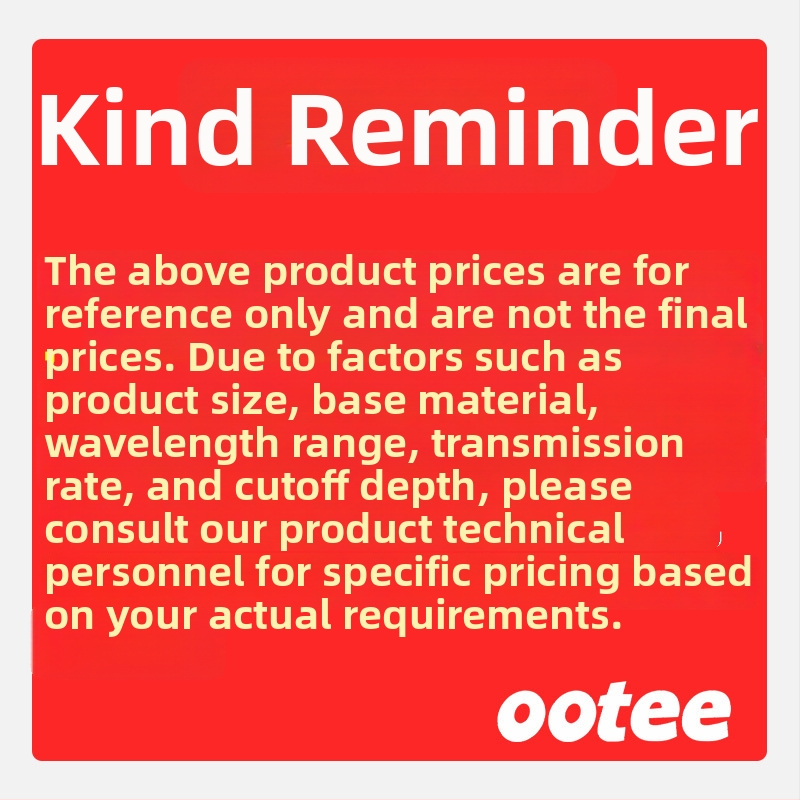 Kind Reminder

The above product prices are for reference only and are not the final prices. Due to factors such as product size, base material, wavelength range, transmission rate, and cutoff depth, please consult our product technical personnel for specific pricing based on your actual requirements.

ootee